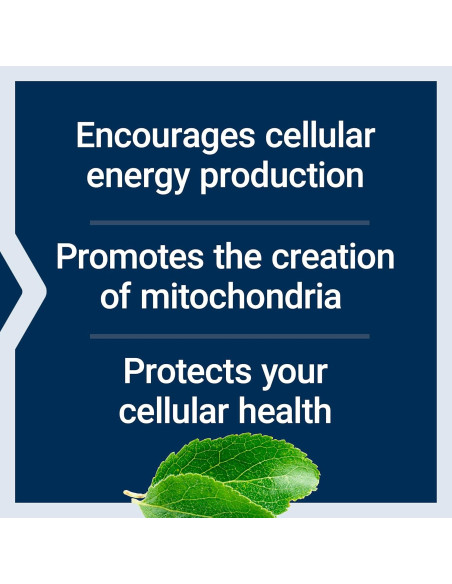 Encourages cellular energy production

Promotes the creation of mitochondria

Protects your cellular health